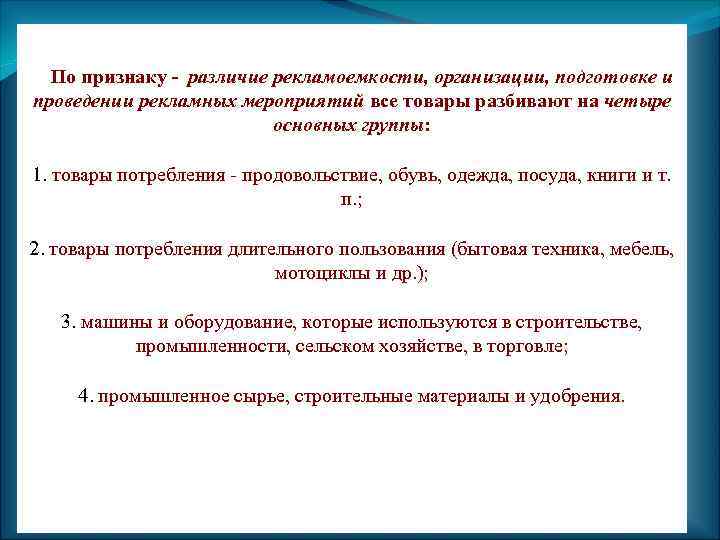 По признаку - различие рекламоемкости, организации, подготовке и проведении рекламных мероприятий все товары разбивают на четыре основных группы:

1. товары потребления - продовольствие, обувь, одежда, посуда, книги и т. п.;

2. товары потребления длительного пользования (бытовая техника, мебель, мотоциклы и др.);

3. машины и оборудование, которые используются в строительстве, промышленности, сельском хозяйстве, в торговле;

4. промышленное сырье, строительные материалы и удобрения.